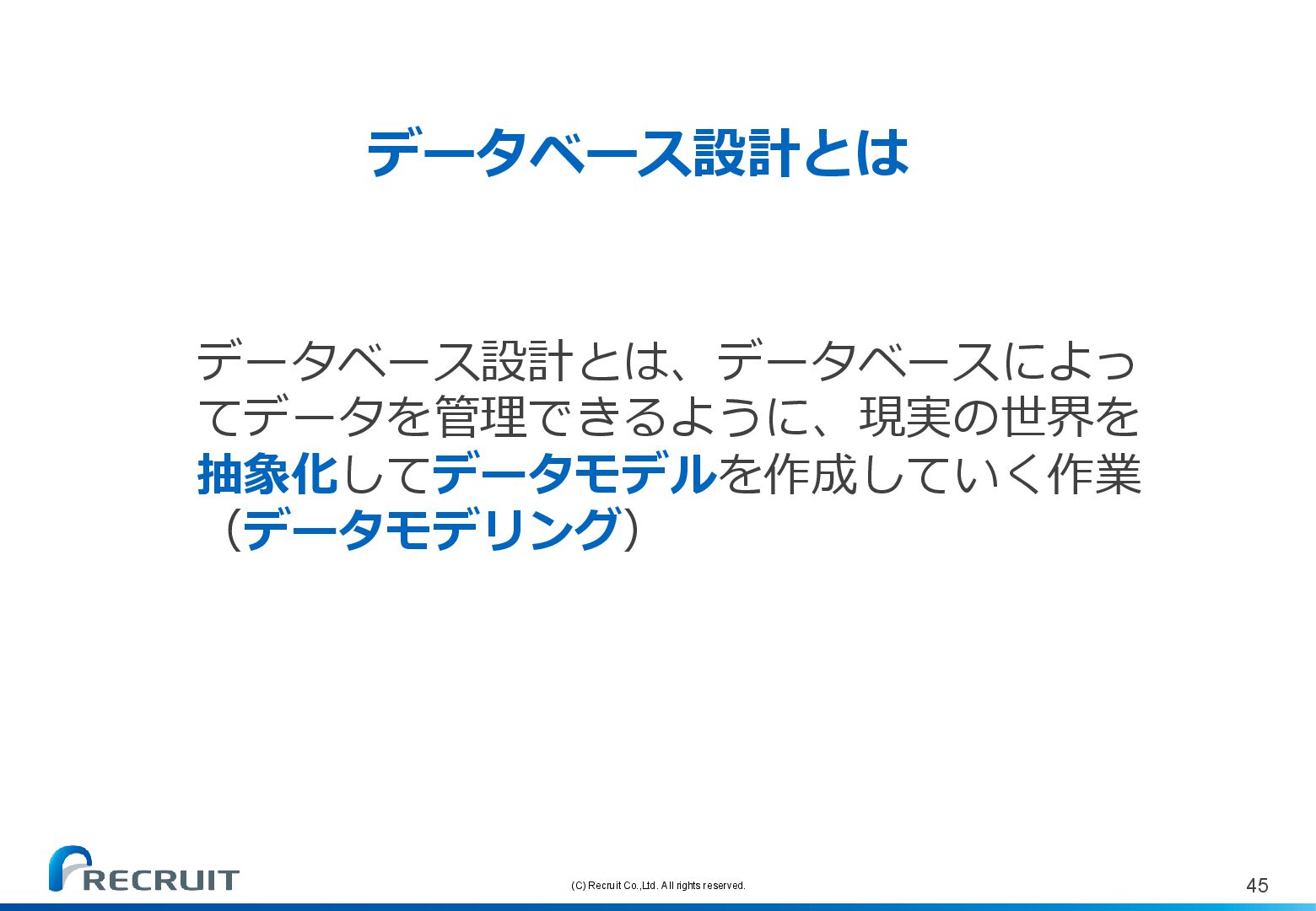 データベース設計とは

データベース設計とは、データベースによってデータを管理できるように、現実の世界を抽象化してデータモデルを作成していく作業（データモデリング）

RECRUIT

(C) Recruit Co.,Ltd. All rights reserved.

45